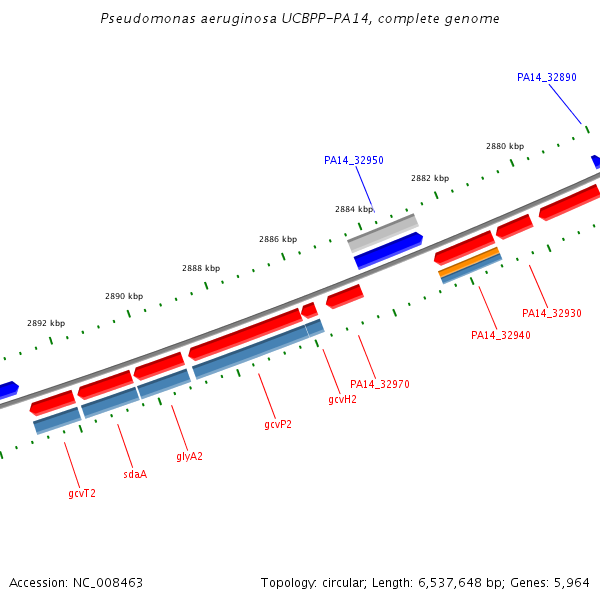 Pseudomonas aeruginosa UCBPP-PA14, complete genome

PA14_32890

2880 kbp

PA14_32950

2882 kbp

2884 kbp

2886 kbp

2888 kbp

2890 kbp

2892 kbp

PA14_32930

PA14_32940

PA14_32970

gcvH2

gcvP2

glyA2

sdaA

gcvT2

Accession: NC_008463

Topology: circular; Length: 6,537,648 bp; Genes: 5,964